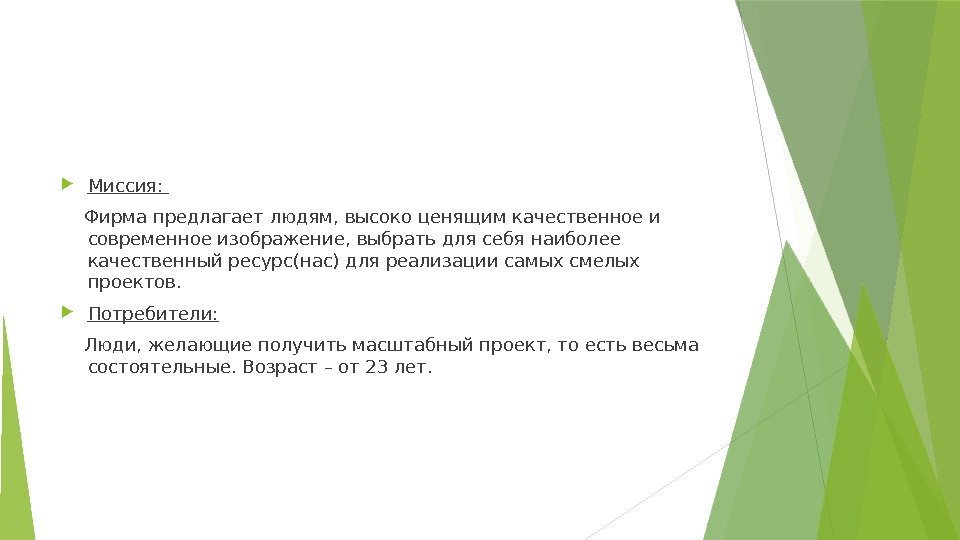 Миссия:

Фирма предлагает людям, высоко ценящим качественное и современное изображение, выбрать для себя наиболее качественный ресурс(нас) для реализации самых смелых проектов.

Потребители:

Люди, желающие получить масштабный проект, то есть весьма состоятельные. Возраст – от 23 лет.